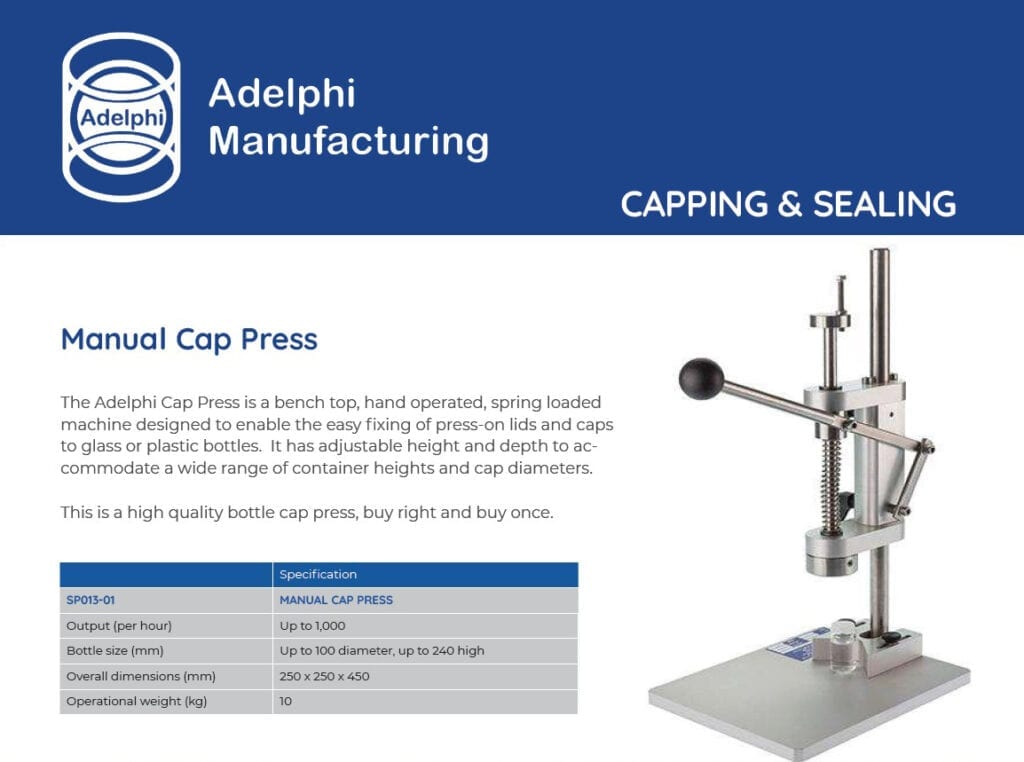 Adelphi

Adelphi Manufacturing

CAPPING & SEALING

Manual Cap Press

The Adelphi Cap Press is a bench top, hand operated, spring loaded machine designed to enable the easy fixing of press-on lids and caps to glass or plastic bottles. It has adjustable height and depth to accommodate a wide range of container heights and cap diameters.

This is a high quality bottle cap press, buy right and buy once.

| | Specification |
|---|---|
| SP013-01 | MANUAL CAP PRESS |
| Output (per hour) | Up to 1,000 |
| Bottle size (mm) | Up to 100 diameter, up to 240 high |
| Overall dimensions (mm) | 250 x 250 x 450 |
| Operational weight (kg) | 10 |